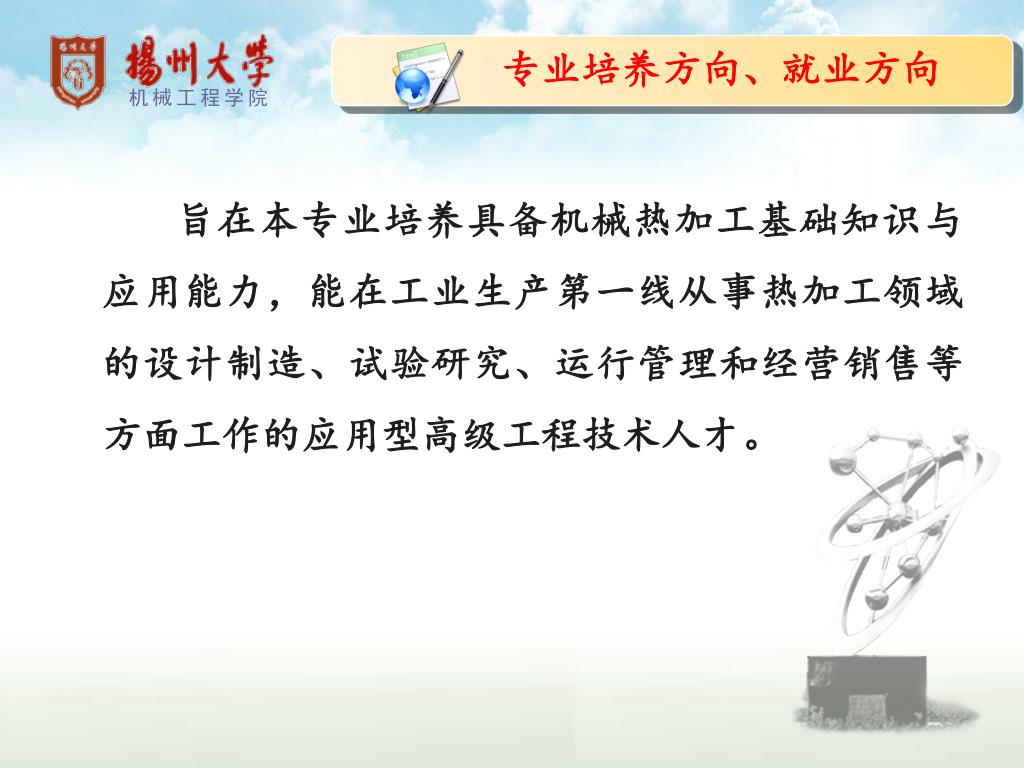 揚州大學
机械工程学院

专业培养方向、就业方向

旨在本专业培养具备机械热加工基础知识与应用能力，能在工业生产第一线从事热加工领域的设计制造、试验研究、运行管理和经营销售等方面工作的应用型高级工程技术人才。